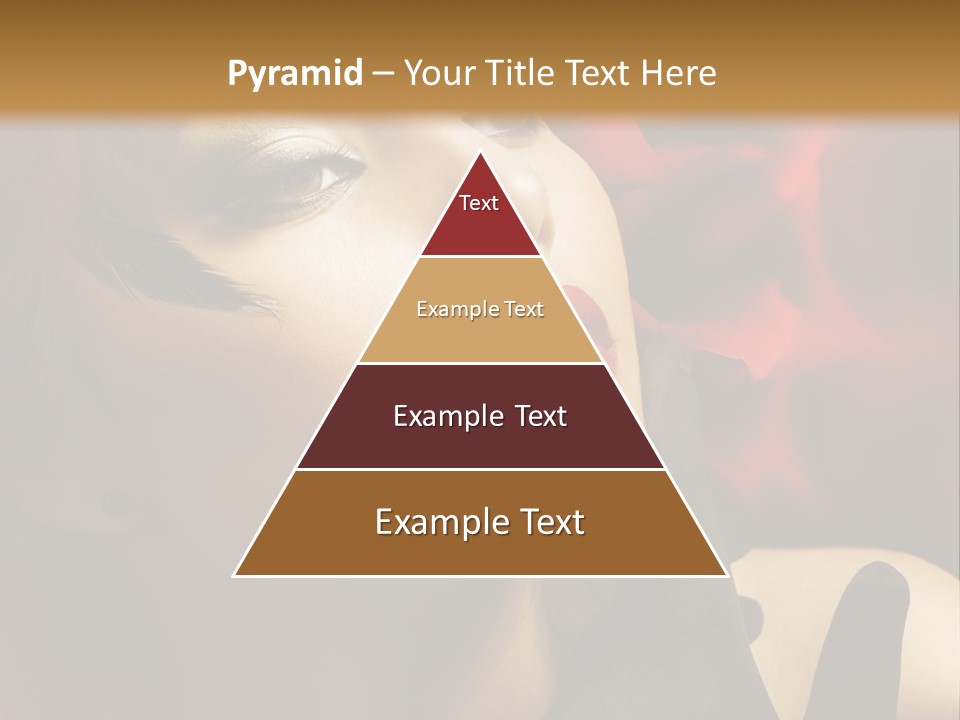 Pyramid – Your Title Text Here

Text

Example Text

Example Text

Example Text